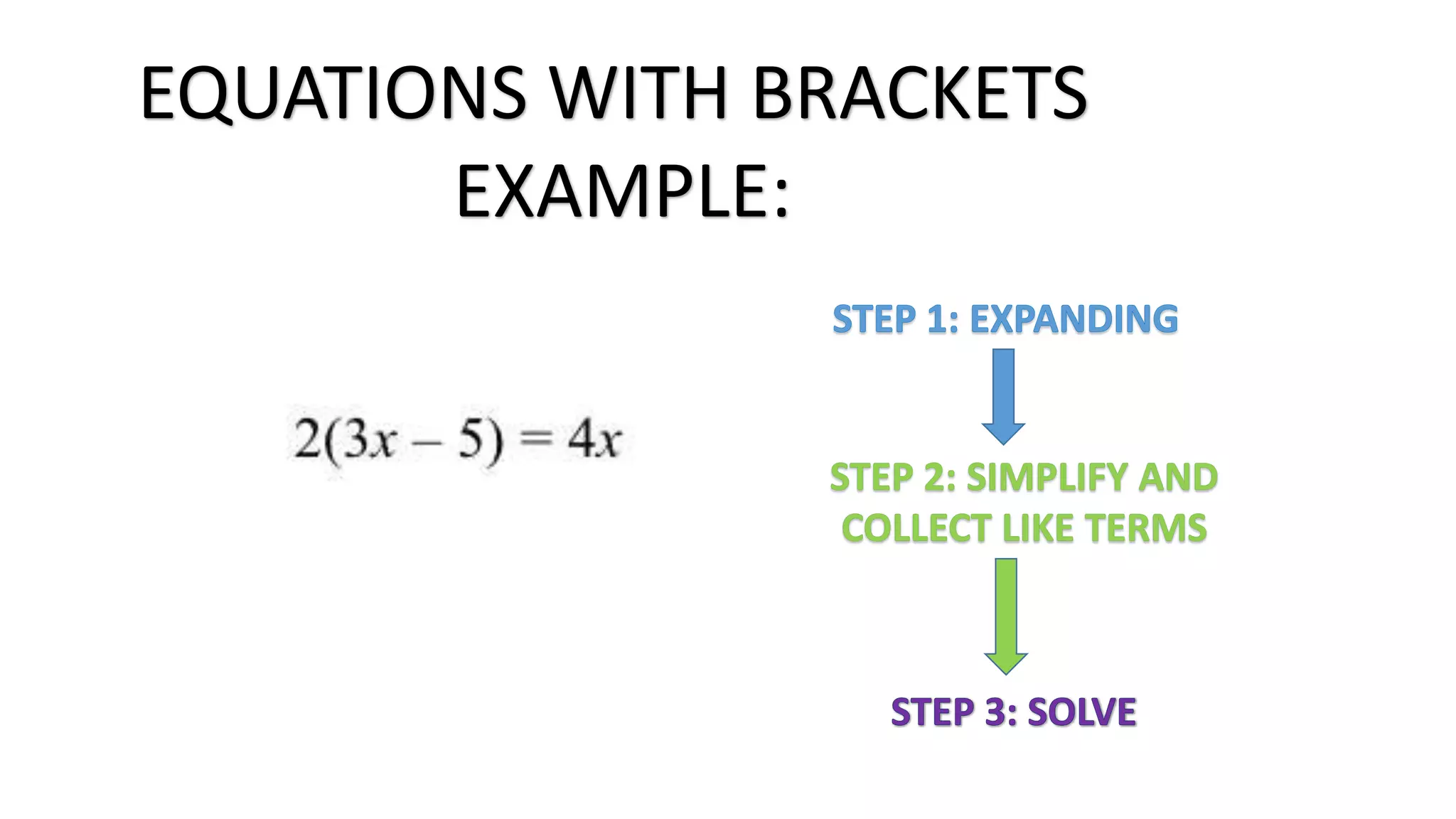 EQUATIONS WITH BRACKETS EXAMPLE:

$2(3x - 5) = 4x$

STEP 1: EXPANDING

STEP 2: SIMPLIFY AND COLLECT LIKE TERMS

STEP 3: SOLVE